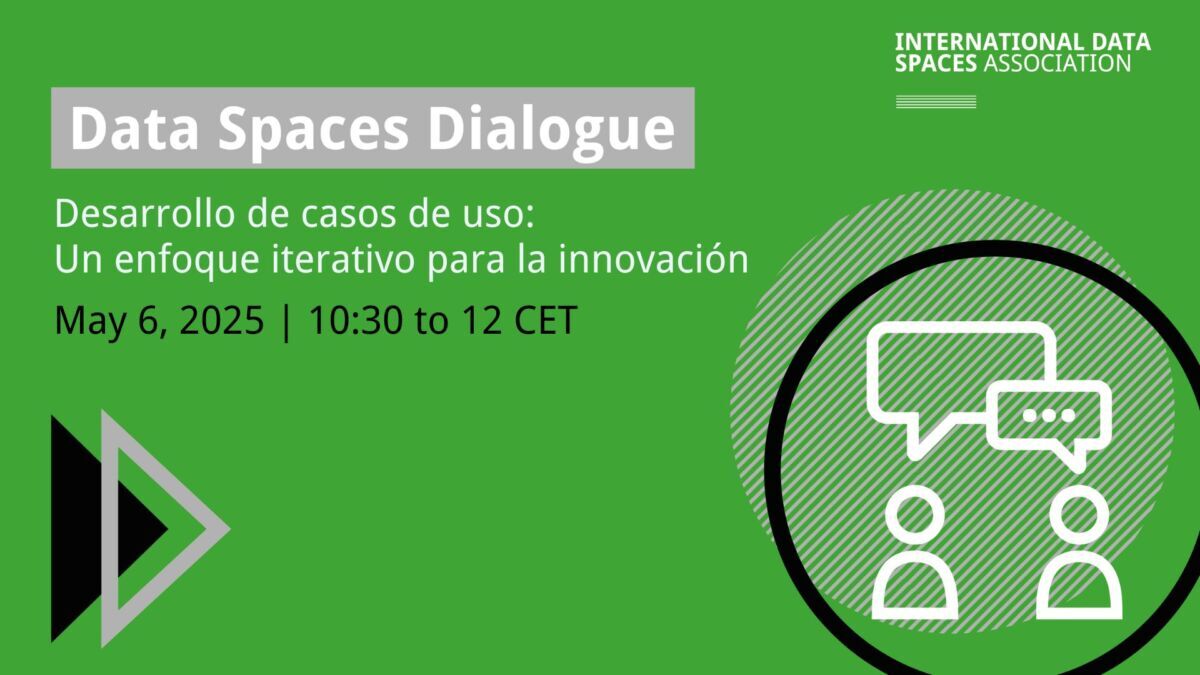 INTERNATIONAL DATA SPACES ASSOCIATION

Data Spaces Dialogue

Desarrollo de casos de uso: Un enfoque iterativo para la innovación

May 6, 2025 | 10:30 to 12 CET